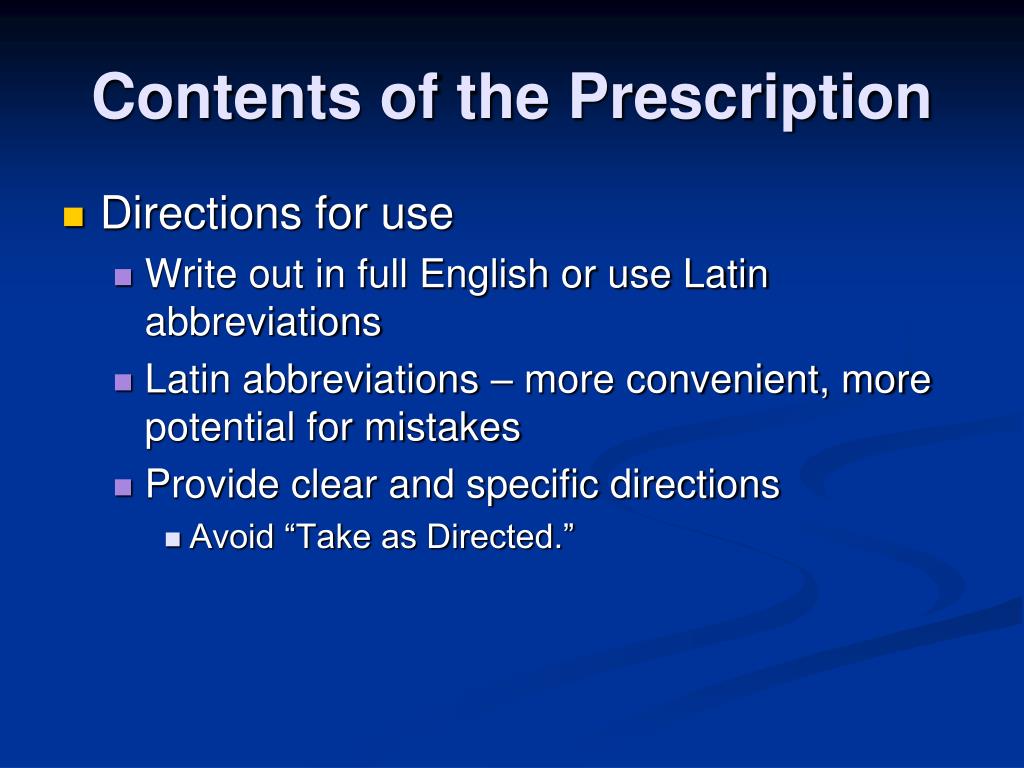 Contents of the Prescription

Directions for use

Write out in full English or use Latin abbreviations

Latin abbreviations – more convenient, more potential for mistakes

Provide clear and specific directions

Avoid “Take as Directed.”